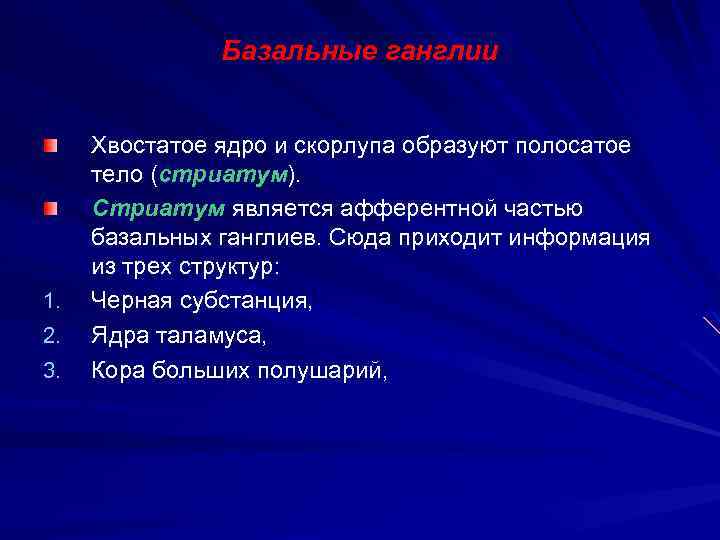 Базальные ганглии

Хвостатое ядро и скорлупа образуют полосатое тело (стриатум).

Стриатум является афферентной частью базальных ганглиев. Сюда приходит информация из трех структур:

1. Черная субстанция,
2. Ядра таламуса,
3. Кора больших полушарий,